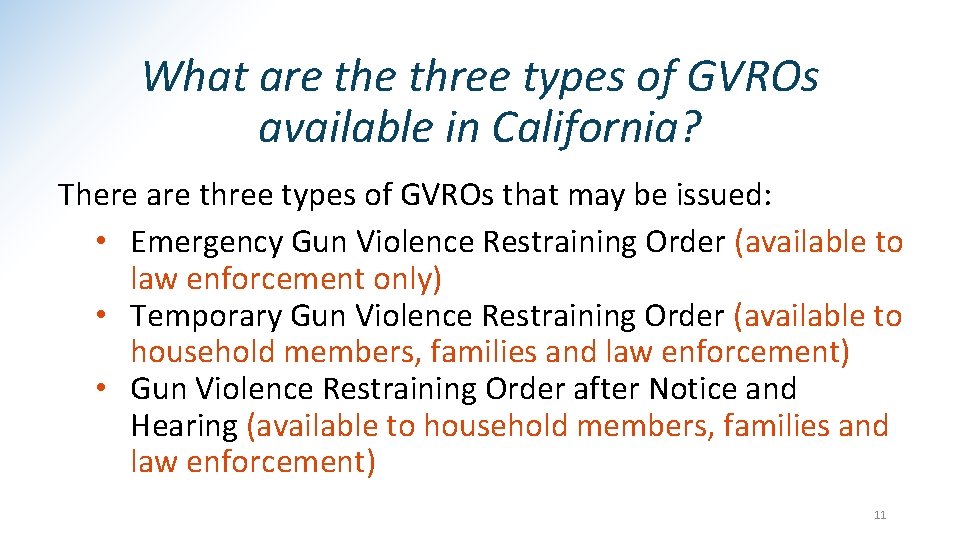 What are the three types of GVROs available in California?

There are three types of GVROs that may be issued:

• Emergency Gun Violence Restraining Order (available to law enforcement only)
• Temporary Gun Violence Restraining Order (available to household members, families and law enforcement)
• Gun Violence Restraining Order after Notice and Hearing (available to household members, families and law enforcement)

11